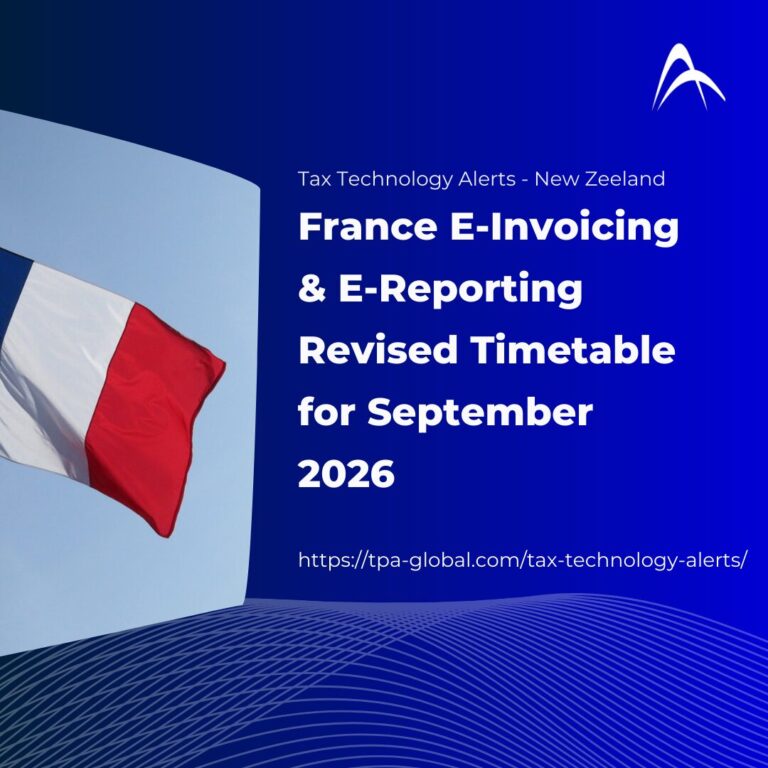 Tax Technology Alerts - New Zeeland

France E-Invoicing & E-Reporting Revised Timetable for September 2026

https://tpa-global.com/tax-technology-alerts/